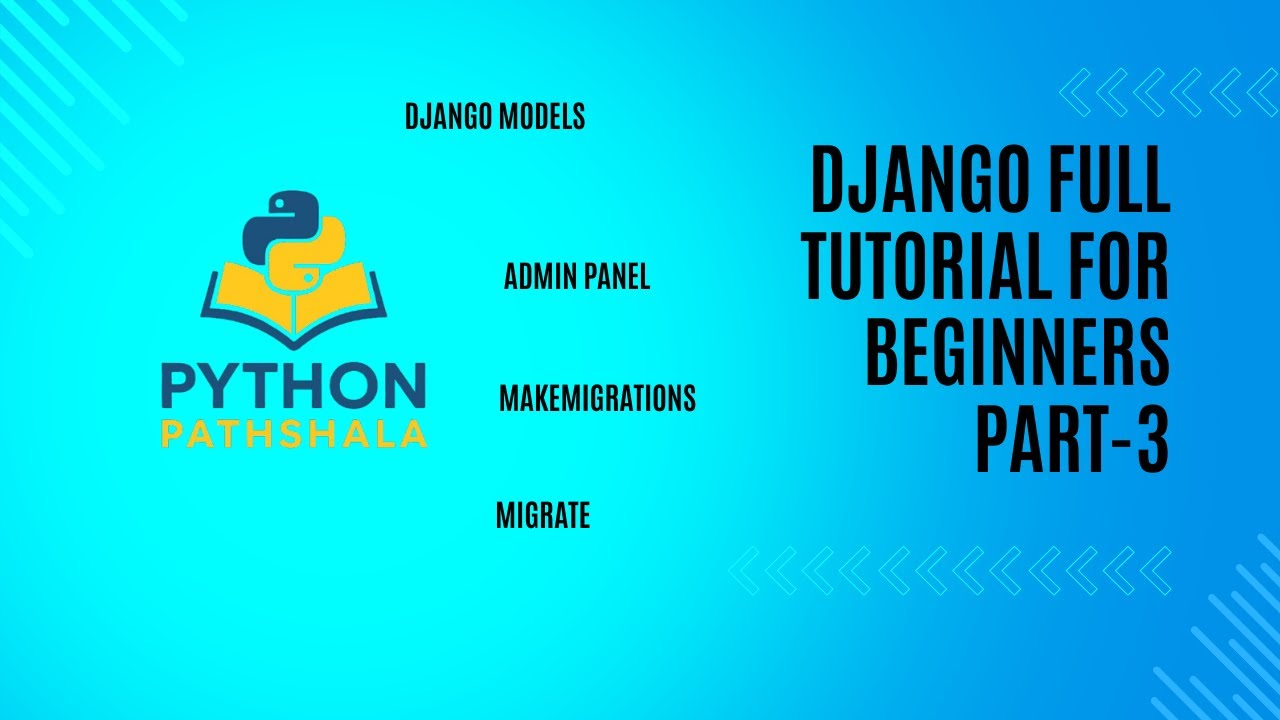 DJANGO MODELS

PYTHON
PATHSHALA

ADMIN PANEL

MAKEMIGRATIONS

MIGRATE

DJANGO FULL TUTORIAL FOR BEGINNERS PART-3